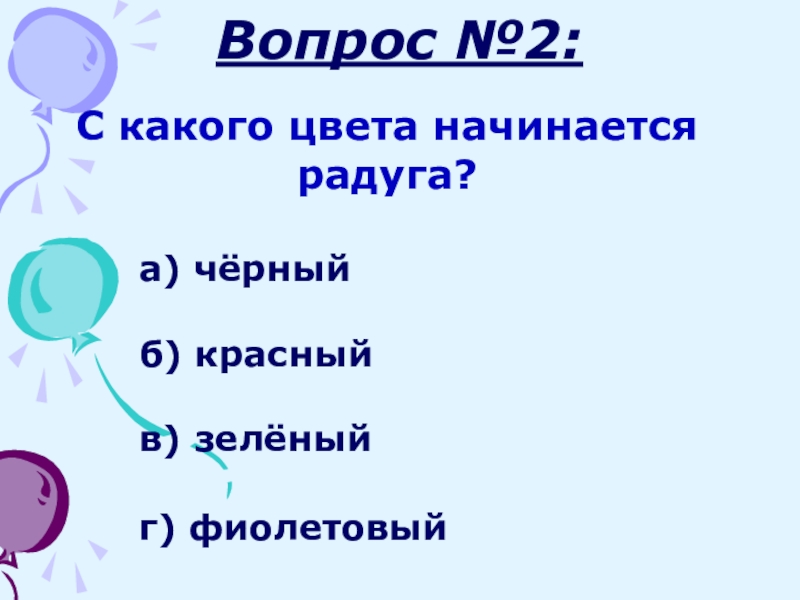 Вопрос №2:

С какого цвета начинается радуга?

а) чёрный

б) красный

в) зелёный

г) фиолетовый